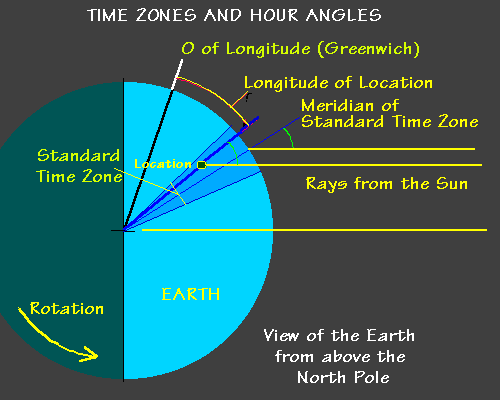 TIME ZONES AND HOUR ANGLES

O of Longitude (Greenwich)

Longitude of Location

Meridian of Standard Time Zone

Standard Time Zone

Location

Rays from the Sun

EARTH

Rotation

View of the Earth from above the North Pole